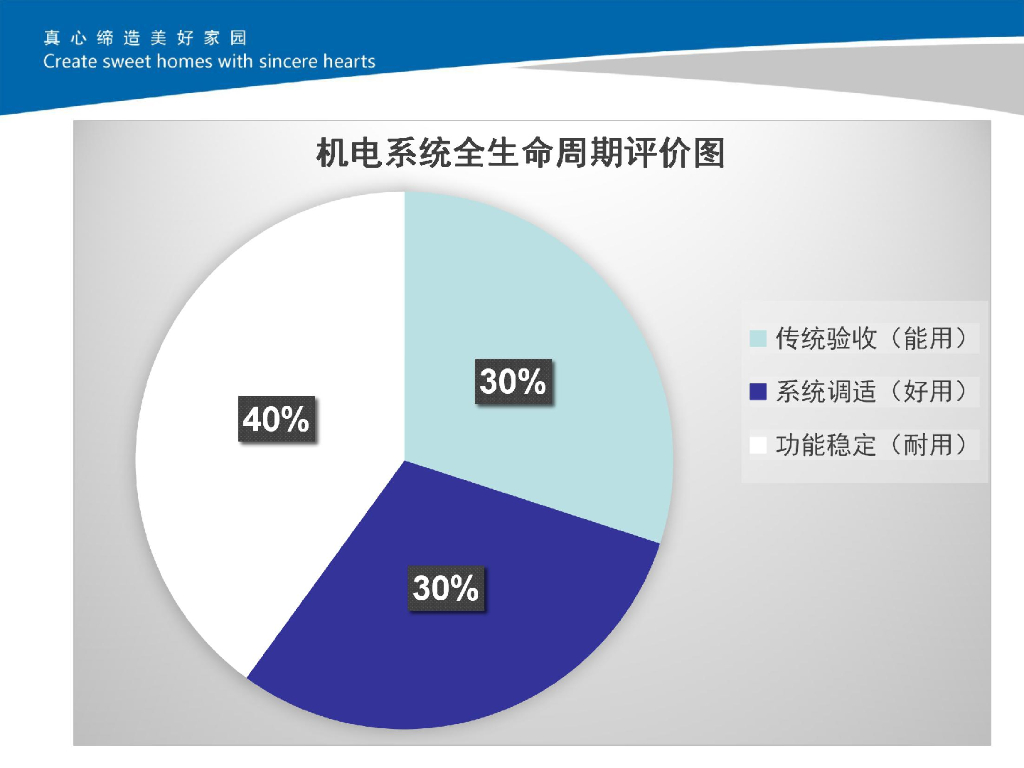 真心缔造美好家园
Create sweet homes with sincere hearts

机电系统全生命周期评价图

30%

30%

40%

传统验收（能用）
系统调适（好用）
功能稳定（耐用）